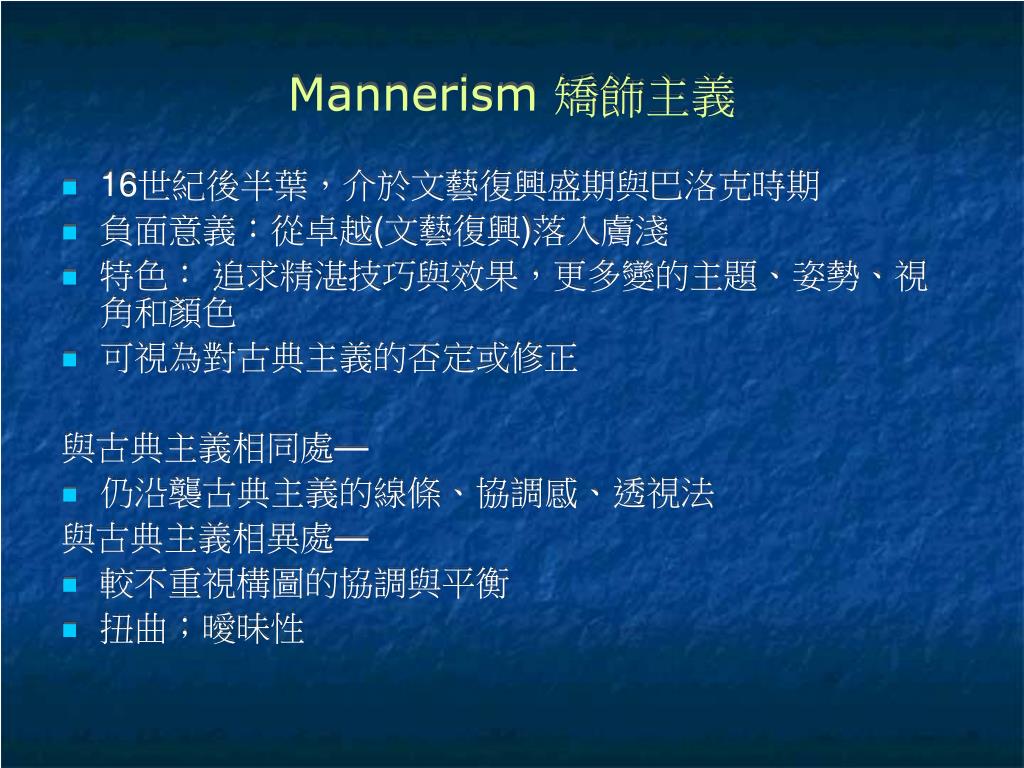 Mannerism 矯飾主義

- 16世紀後半葉，介於文藝復興盛期與巴洛克時期
- 負面意義：從卓越(文藝復興)落入膚淺
- 特色： 追求精湛技巧與效果，更多變的主題、姿勢、視角和顏色
- 可視為對古典主義的否定或修正

與古典主義相同處—
- 仍沿襲古典主義的線條、協調感、透視法

與古典主義相異處—
- 較不重視構圖的協調與平衡
- 扭曲；曖昧性